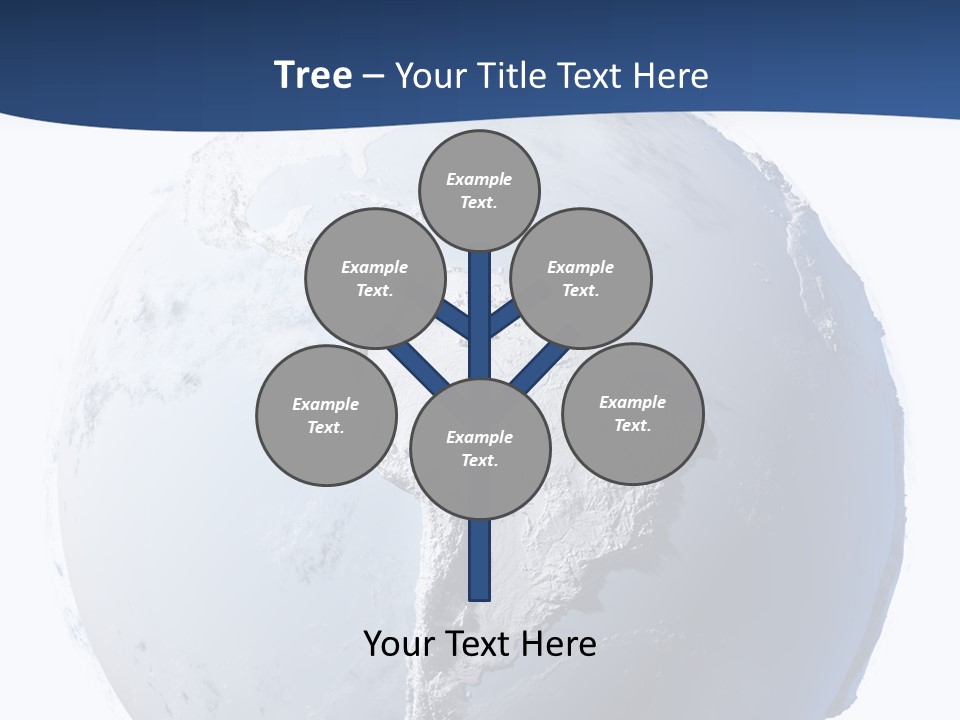 Tree – Your Title Text Here

Example Text.

Example Text.

Example Text.

Example Text.

Example Text.

Example Text.

Your Text Here